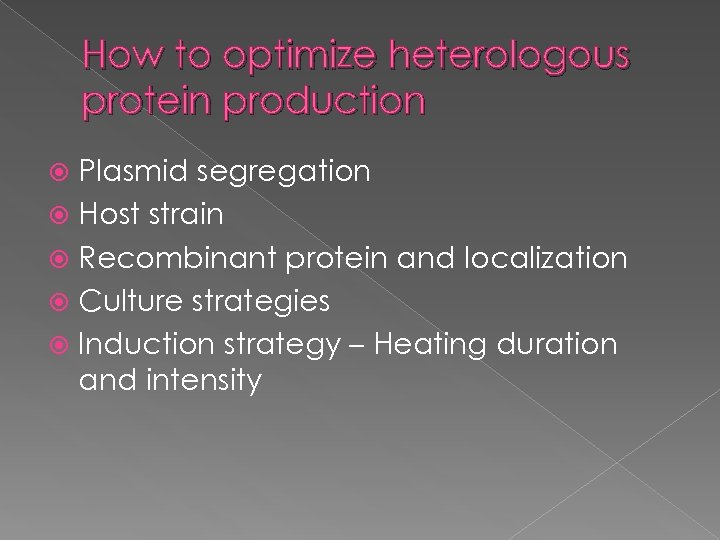 How to optimize heterologous protein production

Plasmid segregation
Host strain
Recombinant protein and localization
Culture strategies
Induction strategy – Heating duration and intensity